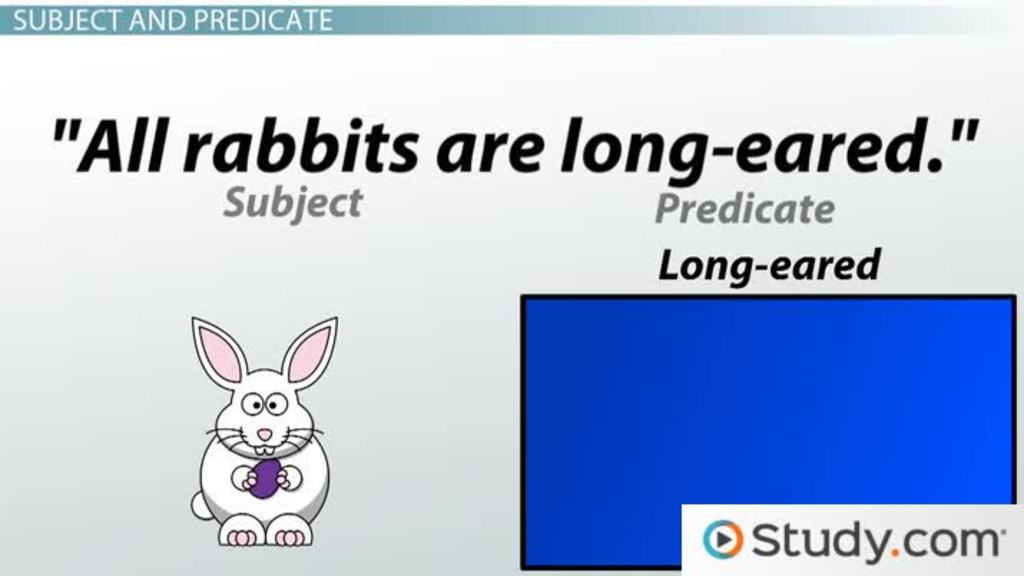 SUBJECT AND PREDICATE

"All rabbits are long-eared."

Subject

Predicate

Long-eared

Study.com